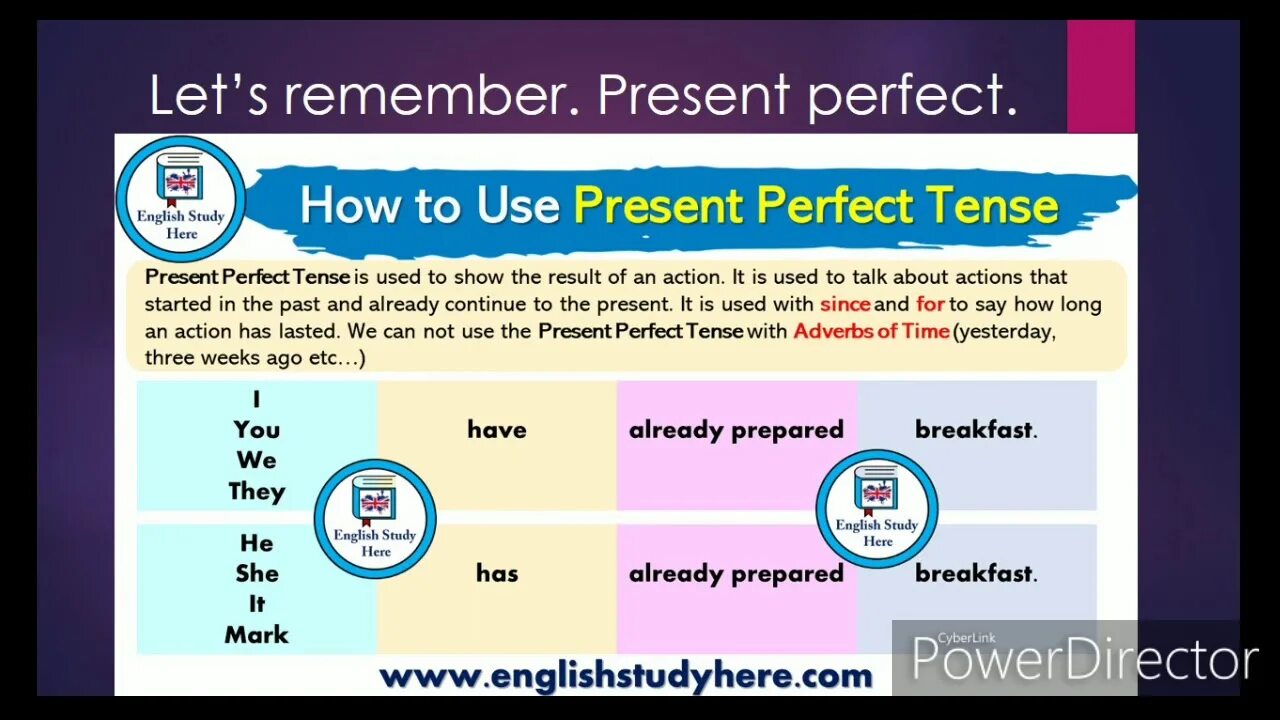 Let's remember. Present perfect.

English Study Here

How to Use Present Perfect Tense

Present Perfect Tense is used to show the result of an action. It is used to talk about actions that started in the past and already continue to the present. It is used with since and for to say how long an action has lasted. We can not use the Present Perfect Tense with Adverbs of Time (yesterday, three weeks ago etc…)

| I You We They | have | already prepared | breakfast. |
|---|---|---|---|
| He She It Mark | has | already prepared | breakfast. |

English Study Here

English Study Here

www.englishstudyhere.com

CyberLink PowerDirector